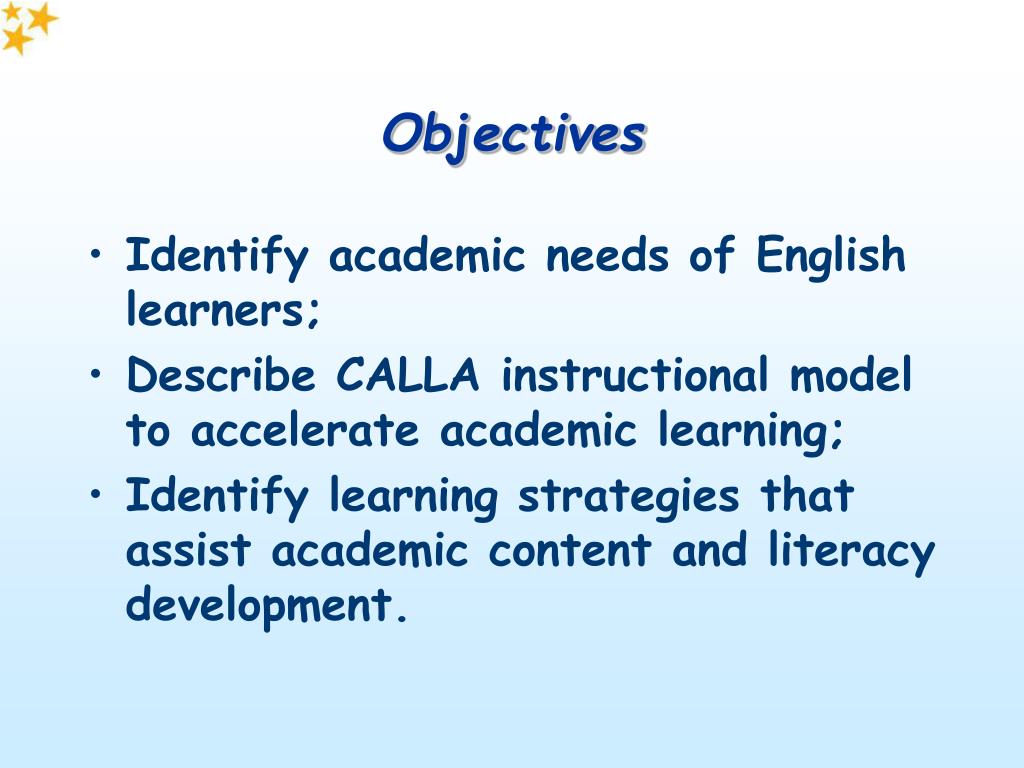 Objectives

• Identify academic needs of English learners;
• Describe CALLA instructional model to accelerate academic learning;
• Identify learning strategies that assist academic content and literacy development.